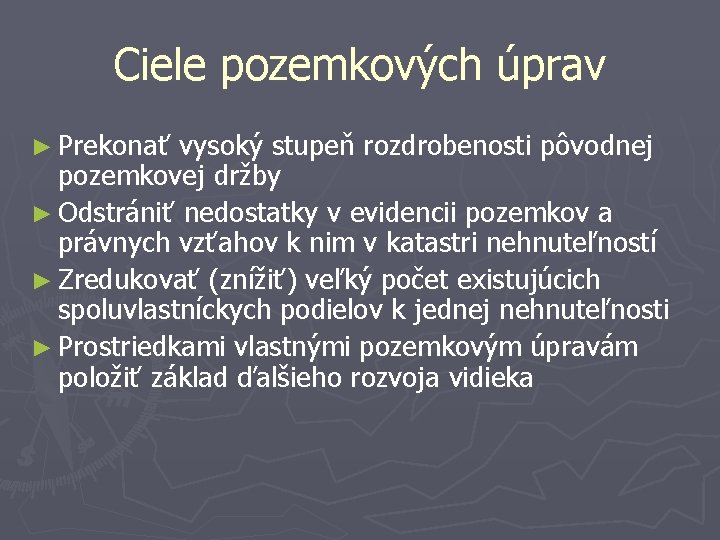 Ciele pozemkových úprav

► Prekonať vysoký stupeň rozdrobenosti pôvodnej pozemkovej držby
► Odstrániť nedostatky v evidencii pozemkov a právnych vzťahov k nim v katastri nehnuteľností
► Zredukovať (znížiť) veľký počet existujúcich spoluvlastníckych podielov k jednej nehnuteľnosti
► Prostriedkami vlastnými pozemkovým úpravám položiť základ ďalšieho rozvoja vidieka